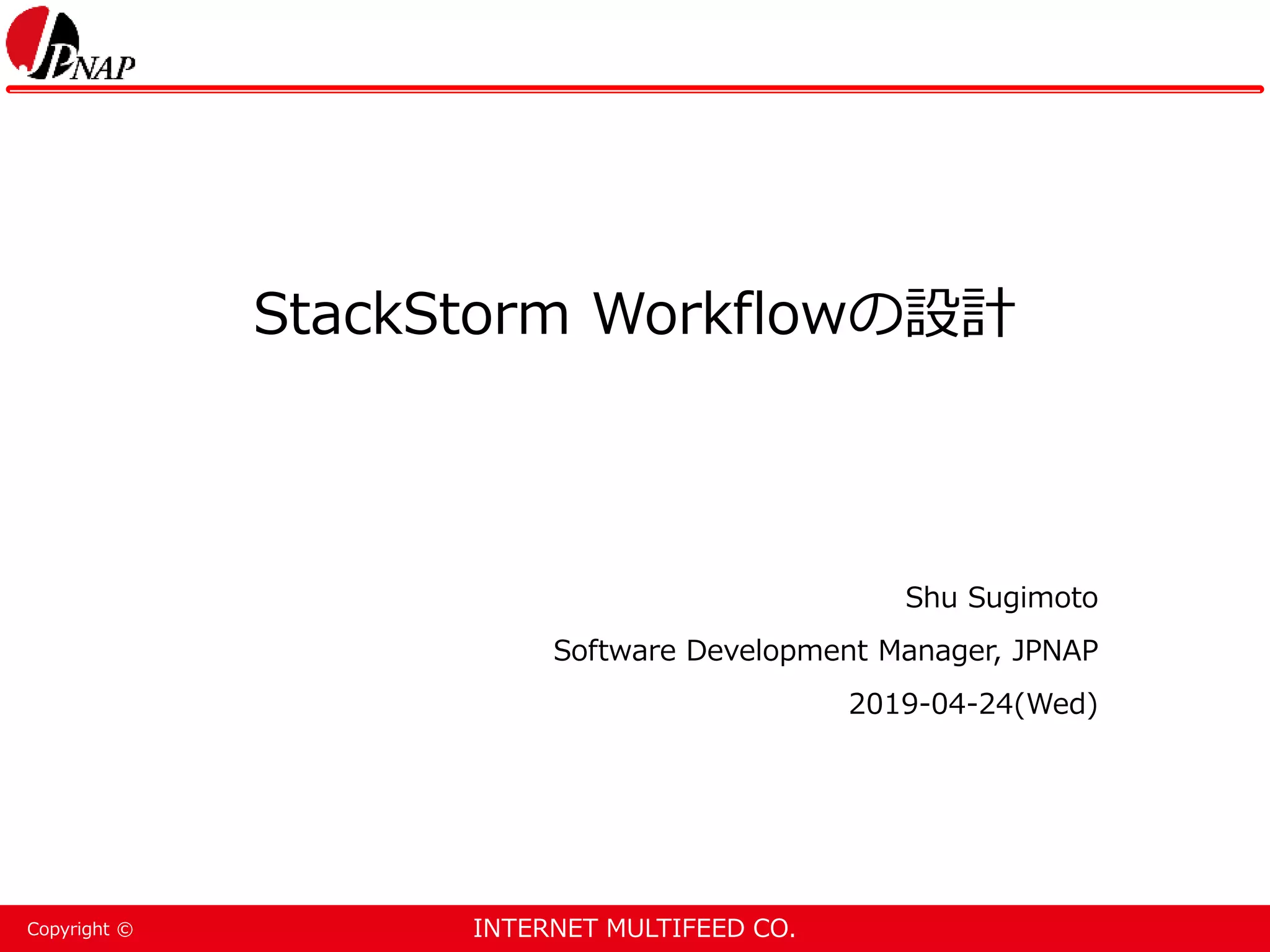 JPNAP

StackStorm Workflowの設計

Shu Sugimoto

Software Development Manager, JPNAP

2019-04-24(Wed)

Copyright ©

INTERNET MULTIFEED CO.